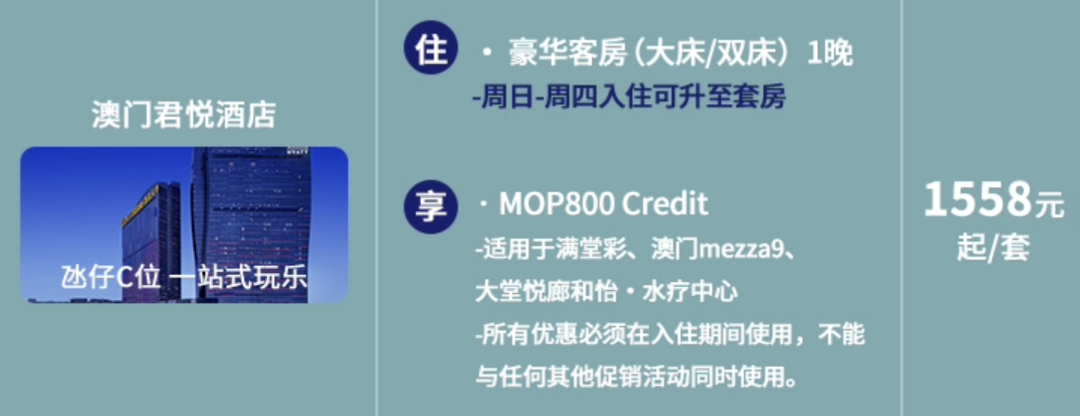 澳门君悦酒店

HYATT

氹仔C位 一站式玩乐

住 · 豪华客房（大床/双床）1晚
-周日-周四入住可升至套房

享 · MOP800 Credit
-适用于满堂彩、澳门mezza9、大堂悦廊和怡·水疗中心
-所有优惠必须在入住期间使用，不能与任何其他促销活动同时使用。

1558元
起/套